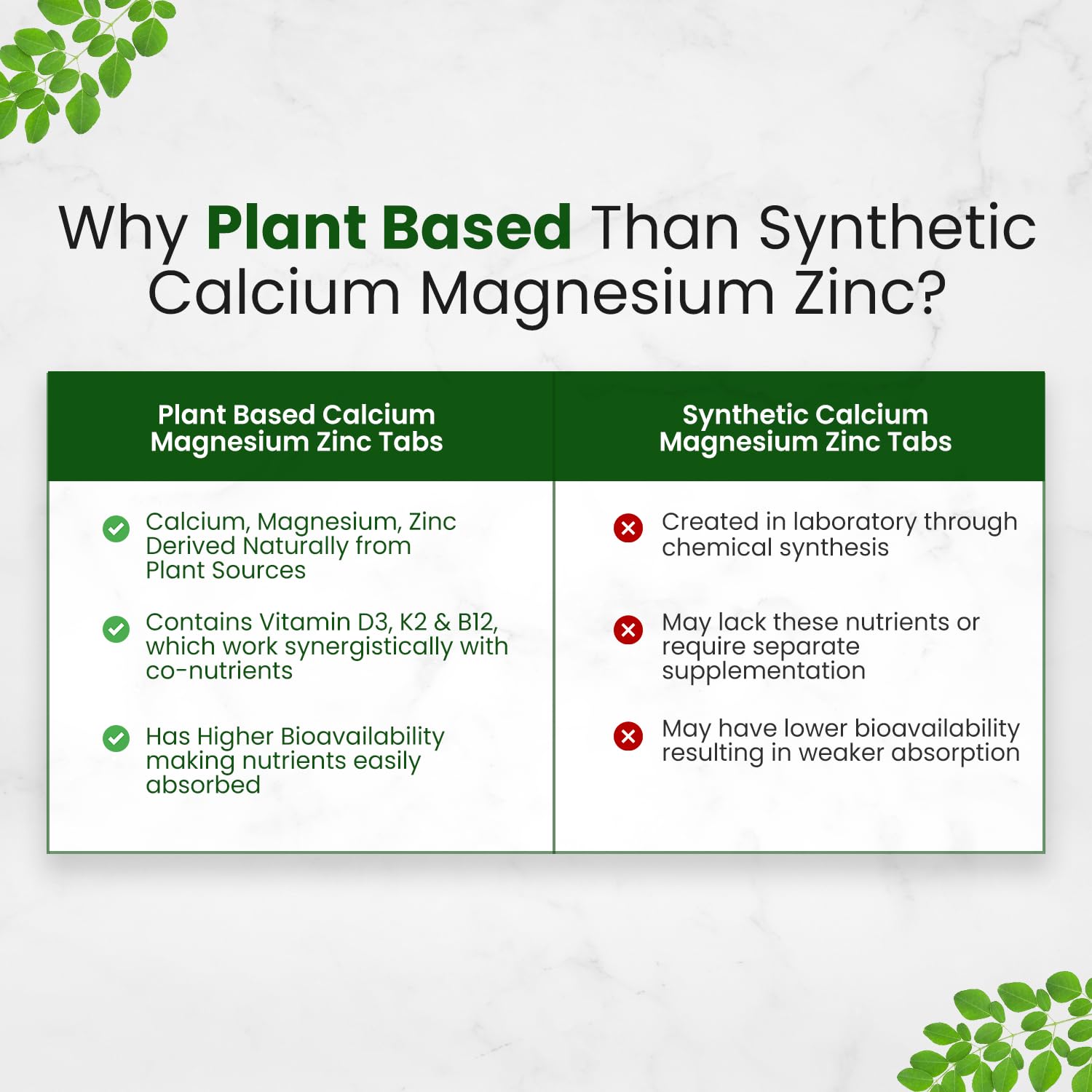 Why Plant Based Than Synthetic Calcium Magnesium Zinc?

| Plant Based Calcium Magnesium Zinc Tabs | Synthetic Calcium Magnesium Zinc Tabs |
|---|---|
| Calcium, Magnesium, Zinc Derived Naturally from Plant Sources | Created in laboratory through chemical synthesis |
| Contains Vitamin D3, K2 & B12, which work synergistically with co-nutrients | May lack these nutrients or require separate supplementation |
| Has Higher Bioavailability making nutrients easily absorbed | May have lower bioavailability resulting in weaker absorption |